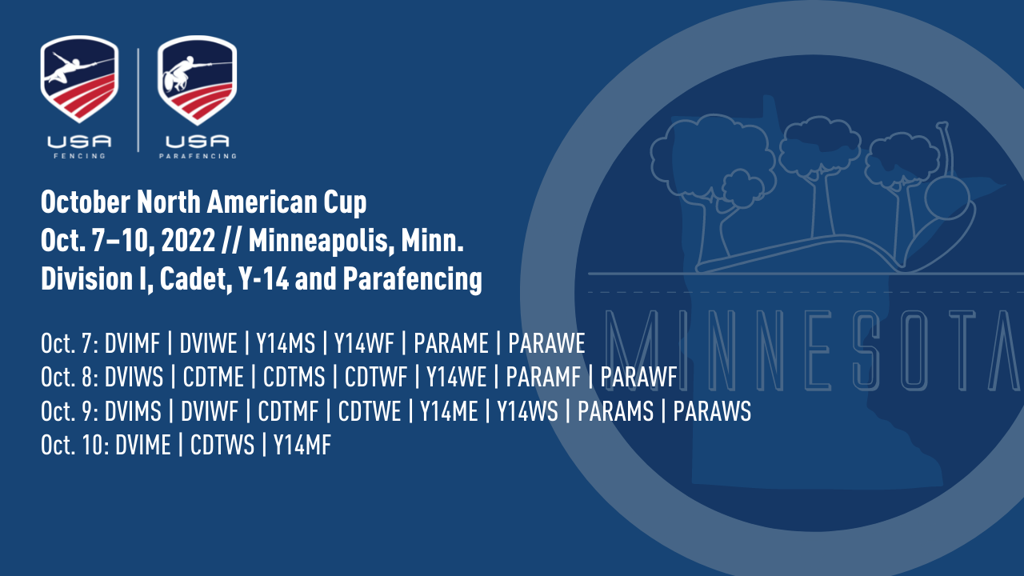 USA
FENCING

USA
PARAFENCING

October North American Cup
Oct. 7–10, 2022 // Minneapolis, Minn.
Division I, Cadet, Y-14 and Parafencing

Oct. 7: DVIMF | DVIWE | Y14MS | Y14WF | PARAME | PARAWE
Oct. 8: DVIWS | CDTME | CDTMS | CDTWF | Y14WE | PARAMF | PARAWF
Oct. 9: DVIMS | DVIWF | CDTMF | CDTWE | Y14ME | Y14WS | PARAMS | PARAWS
Oct. 10: DVIME | CDTWS | Y14MF

MINNESOTA